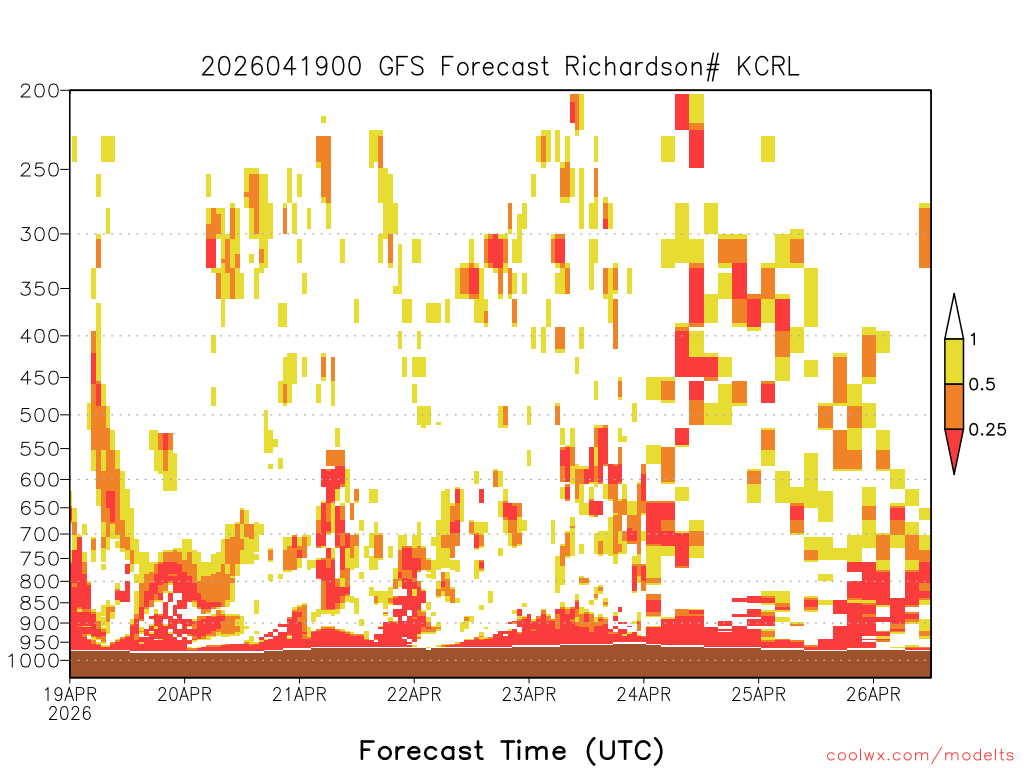 2026041900 GFS Forecast Richardson# KCRL

200
250
300
350
400
450
500
550
600
650
700
750
800
850
900
950
1000

1
0.5
0.25

19APR
2026
20APR
21APR
22APR
23APR
24APR
25APR
26APR

Forecast Time (UTC)

coolwx.com/modelts